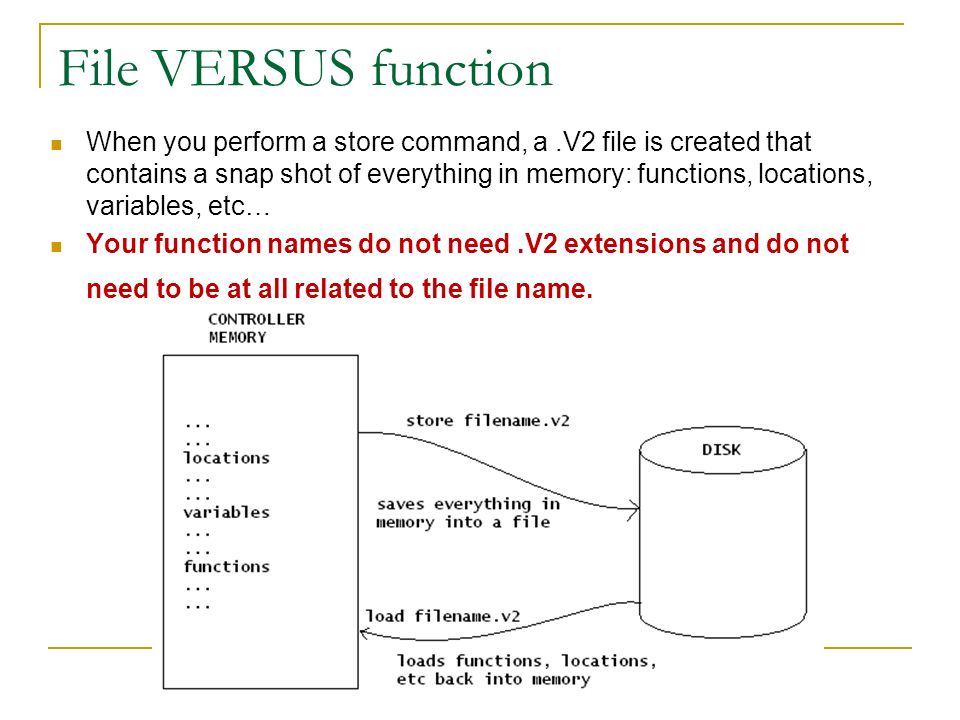 File VERSUS function

When you perform a store command, a .V2 file is created that contains a snap shot of everything in memory: functions, locations, variables, etc…

Your function names do not need .V2 extensions and do not need to be at all related to the file name.

CONTROLLER MEMORY

...
...
locations
...
...
variables
...
...
functions
...
...

store filename.v2

saves everything in memory into a file

DISK

load filename.v2

loads functions, locations, etc back into memory